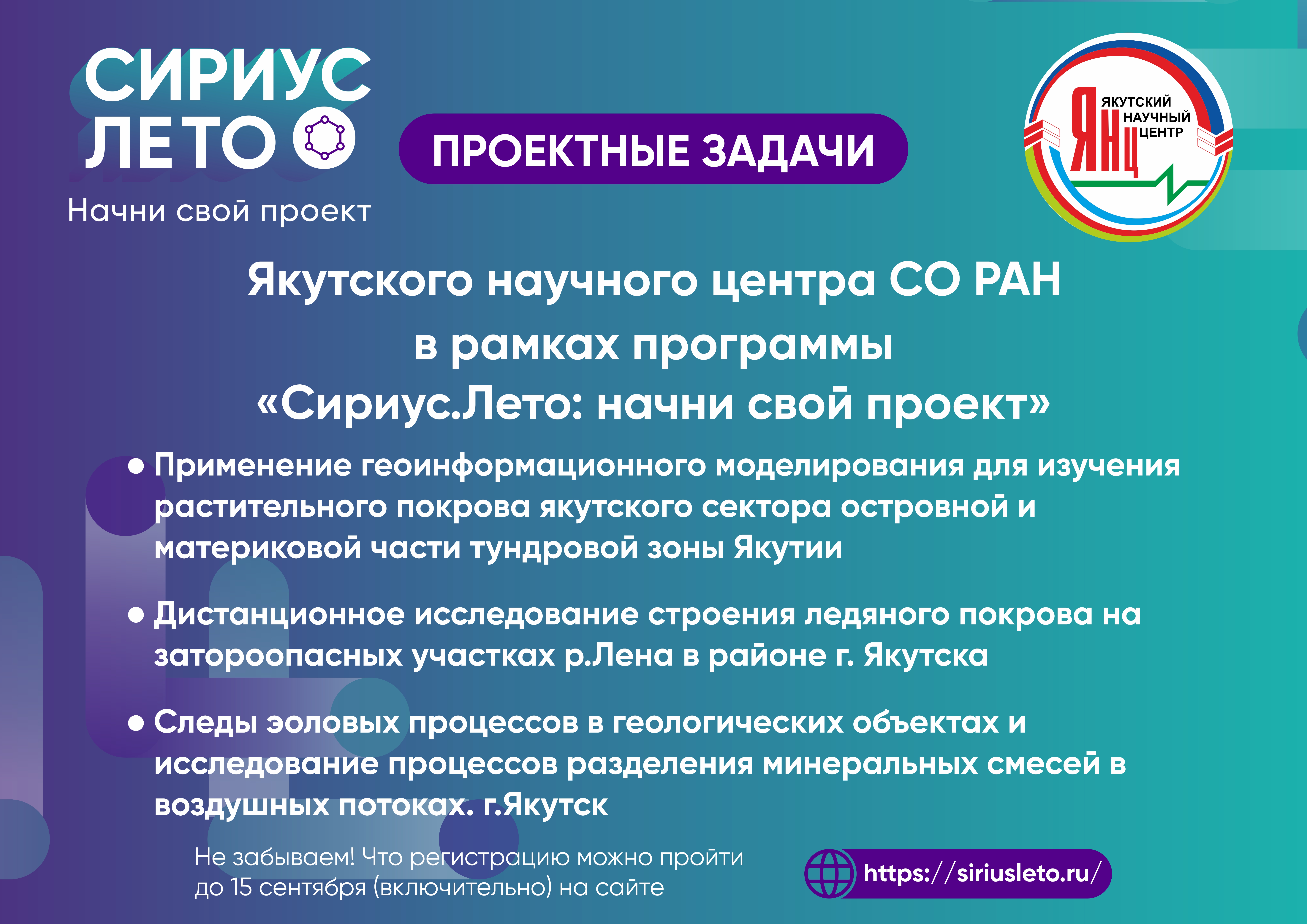 СИРИУС
ЛЕТО

Начни свой проект

ПРОЕКТНЫЕ ЗАДАЧИ

ЯНЦ ЯКУТСКИЙ НАУЧНЫЙ ЦЕНТР

Якутского научного центра СО РАН
в рамках программы
«Сириус.Лето: начни свой проект»

• Применение геоинформационного моделирования для изучения растительного покрова якутского сектора островной и материковой части тундровой зоны Якутии

• Дистанционное исследование строения ледяного покрова на затороопасных участках р.Лена в районе г. Якутска

• Следы эоловых процессов в геологических объектах и исследование процессов разделения минеральных смесей в воздушных потоках. г.Якутск

Не забываем! Что регистрацию можно пройти до 15 сентября (включительно) на сайте

https://siriusleto.ru/